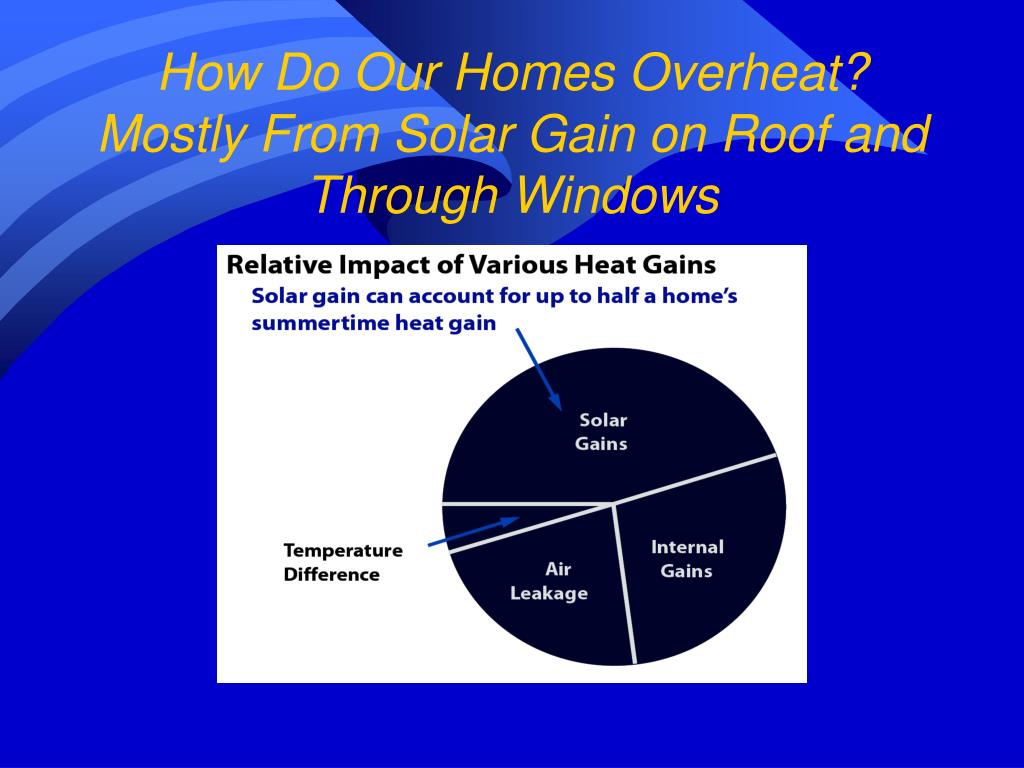 How Do Our Homes Overheat? Mostly From Solar Gain on Roof and Through Windows

Relative Impact of Various Heat Gains

Solar gain can account for up to half a home's summertime heat gain

Solar Gains

Temperature Difference

Air Leakage

Internal Gains